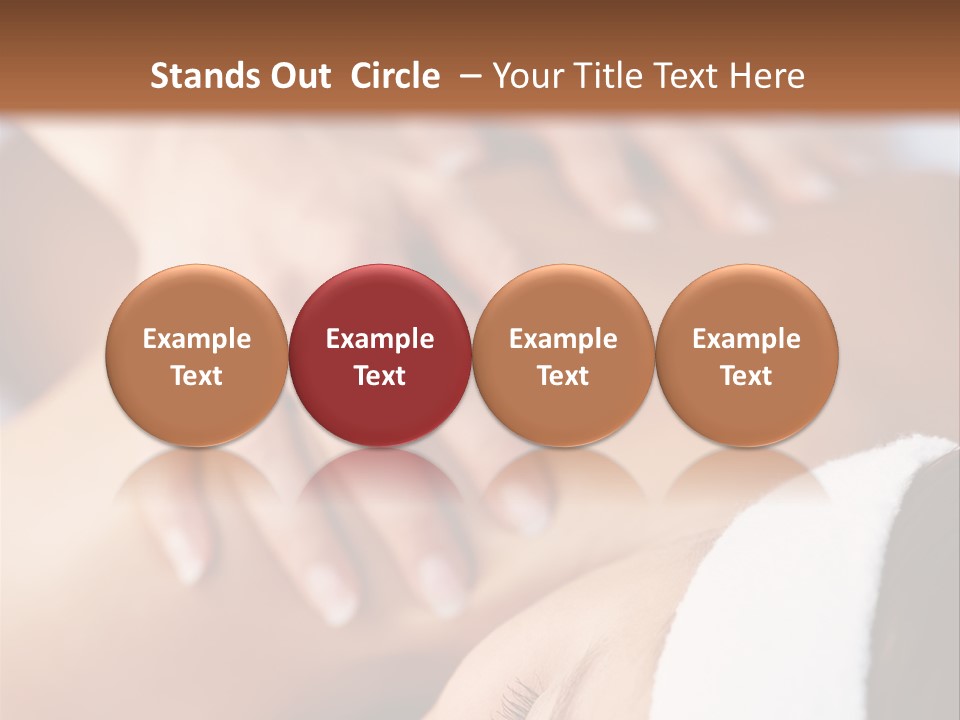 Stands Out Circle – Your Title Text Here

Example Text

Example Text

Example Text

Example Text